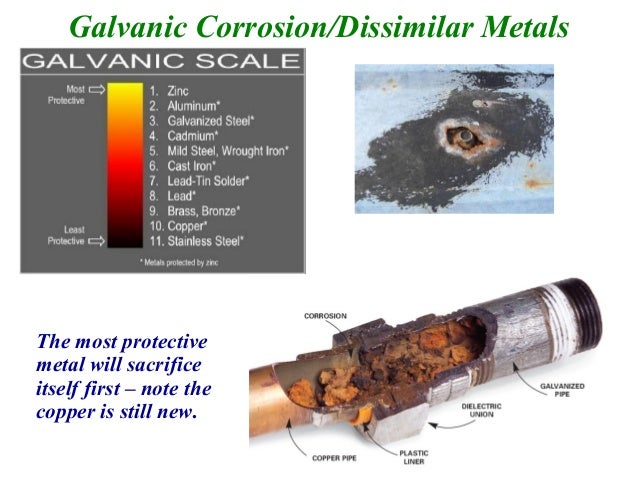 Galvanic Corrosion/Dissimilar Metals

GALVANIC SCALE

Most Protective

Least Protective

1. Zinc
2. Aluminum*
3. Galvanized Steel*
4. Cadmium*
5. Mild Steel, Wrought Iron*
6. Cast Iron*
7. Lead-Tin Solder*
8. Lead*
9. Brass, Bronze*
10. Copper*
11. Stainless Steel*

* Metals protected by zinc

The most protective metal will sacrifice itself first – note the copper is still new.

CORROSION

GALVANIZED PIPE

DIELECTRIC UNION

COPPER PIPE

PLASTIC LINER